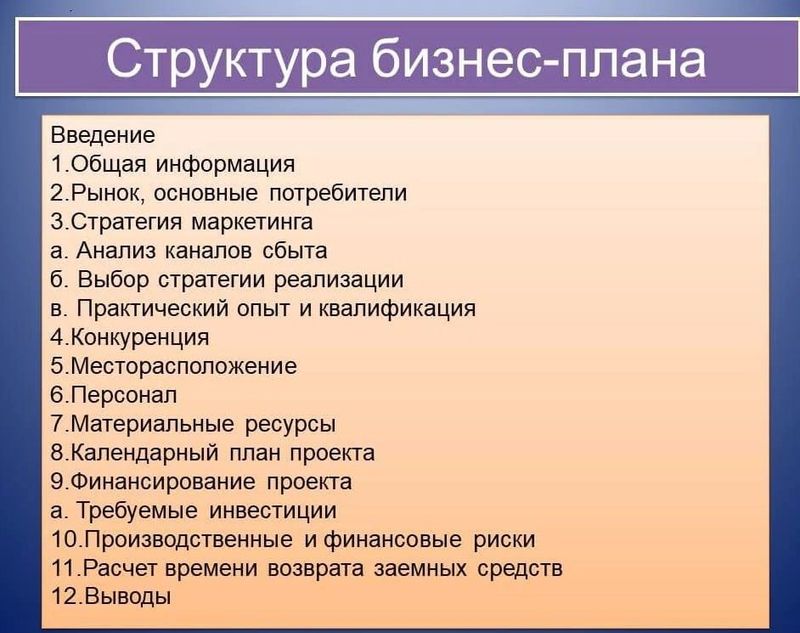 Структура бизнес-плана

Введение
1.Общая информация
2.Рынок, основные потребители
3.Стратегия маркетинга
а. Анализ каналов сбыта
б. Выбор стратегии реализации
в. Практический опыт и квалификация
4.Конкуренция
5.Месторасположение
6.Персонал
7.Материальные ресурсы
8.Календарный план проекта
9.Финансирование проекта
а. Требуемые инвестиции
10.Производственные и финансовые риски
11.Расчет времени возврата заемных средств
12.Выводы